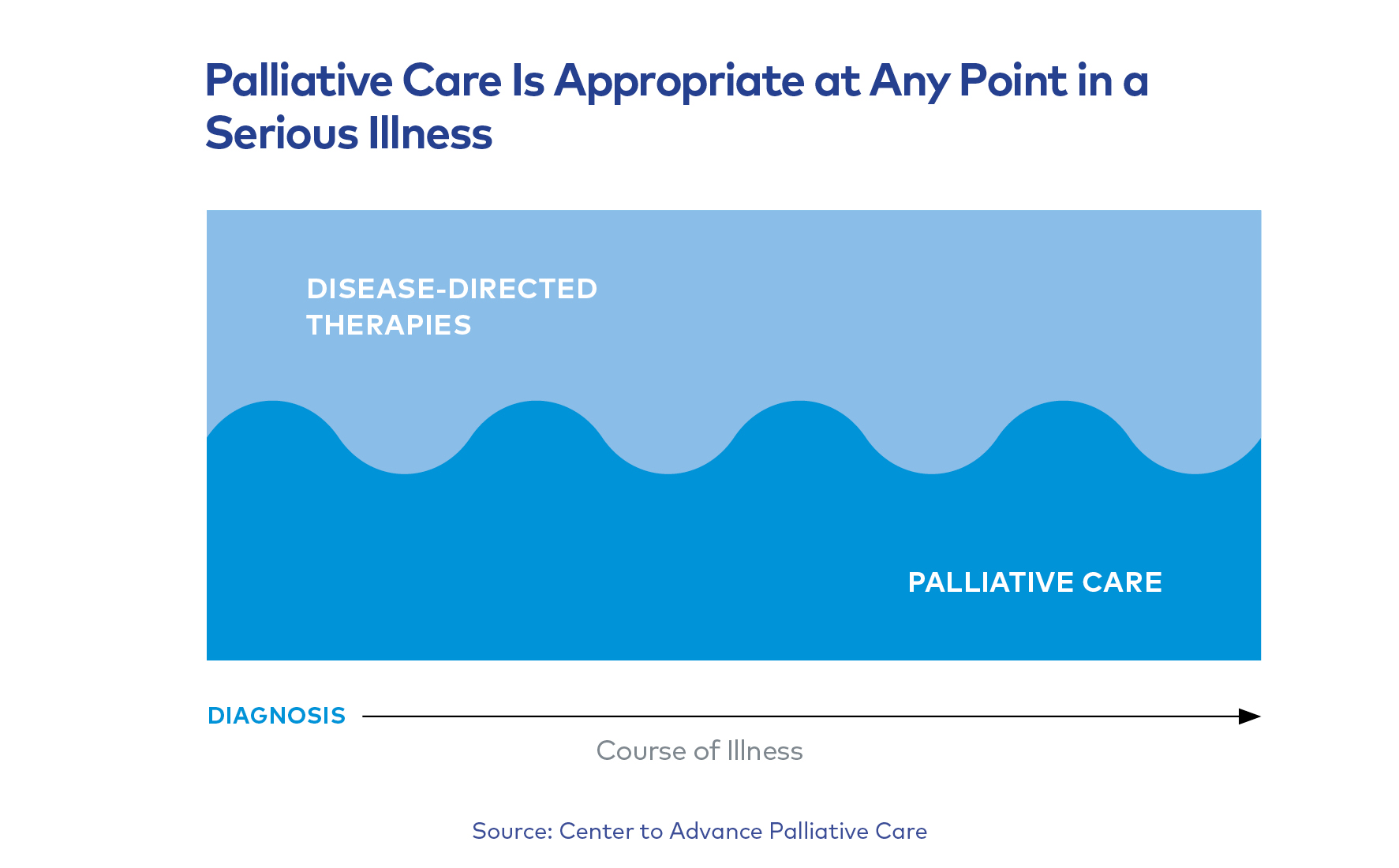 Palliative Care Is Appropriate at Any Point in a Serious Illness

DISEASE-DIRECTED THERAPIES

PALLIATIVE CARE

DIAGNOSIS

Course of Illness

Source: Center to Advance Palliative Care